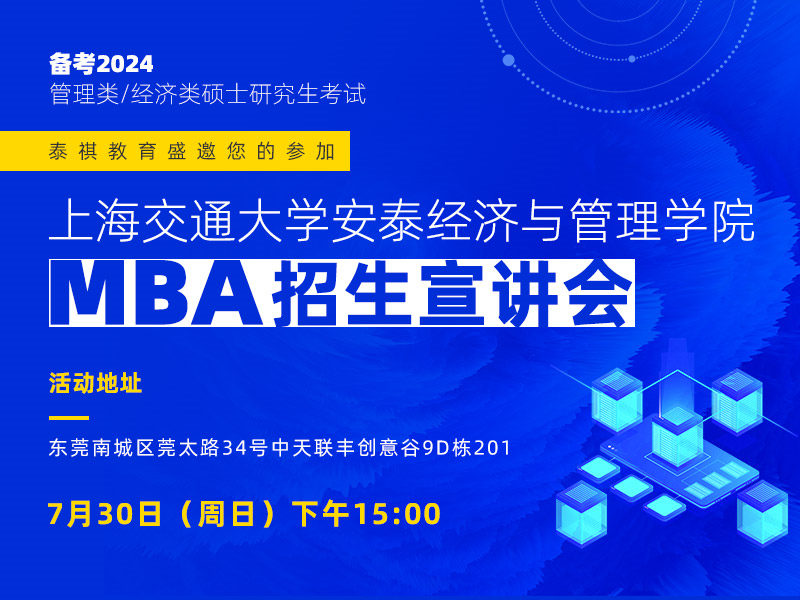 备考2024
管理类/经济类硕士研究生考试

泰祺教育盛邀您的参加

上海交通大学安泰经济与管理学院
MBA招生宣讲会

活动地址

东莞南城区莞太路34号中天联丰创意谷9D栋201

7月30日（周日）下午15:00